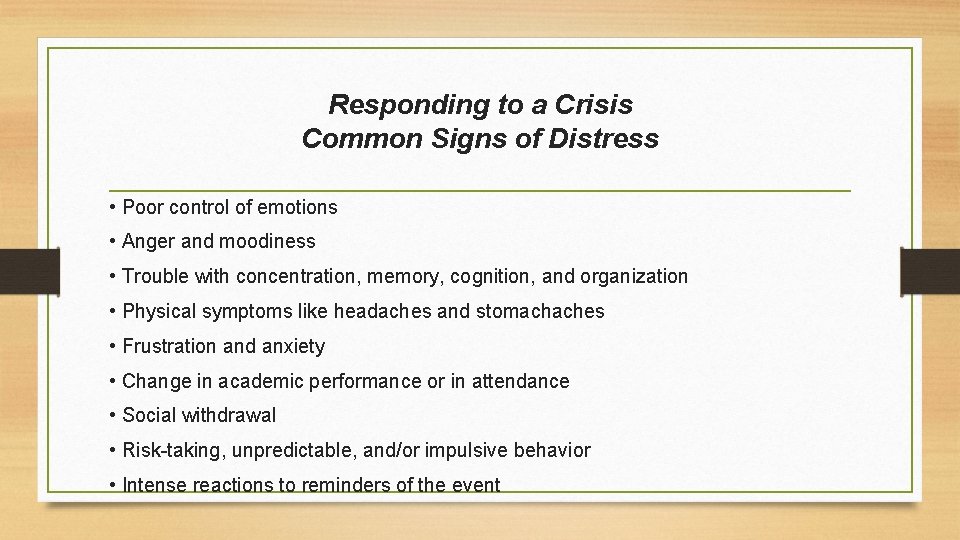 Responding to a Crisis
Common Signs of Distress

• Poor control of emotions
• Anger and moodiness
• Trouble with concentration, memory, cognition, and organization
• Physical symptoms like headaches and stomachaches
• Frustration and anxiety
• Change in academic performance or in attendance
• Social withdrawal
• Risk-taking, unpredictable, and/or impulsive behavior
• Intense reactions to reminders of the event